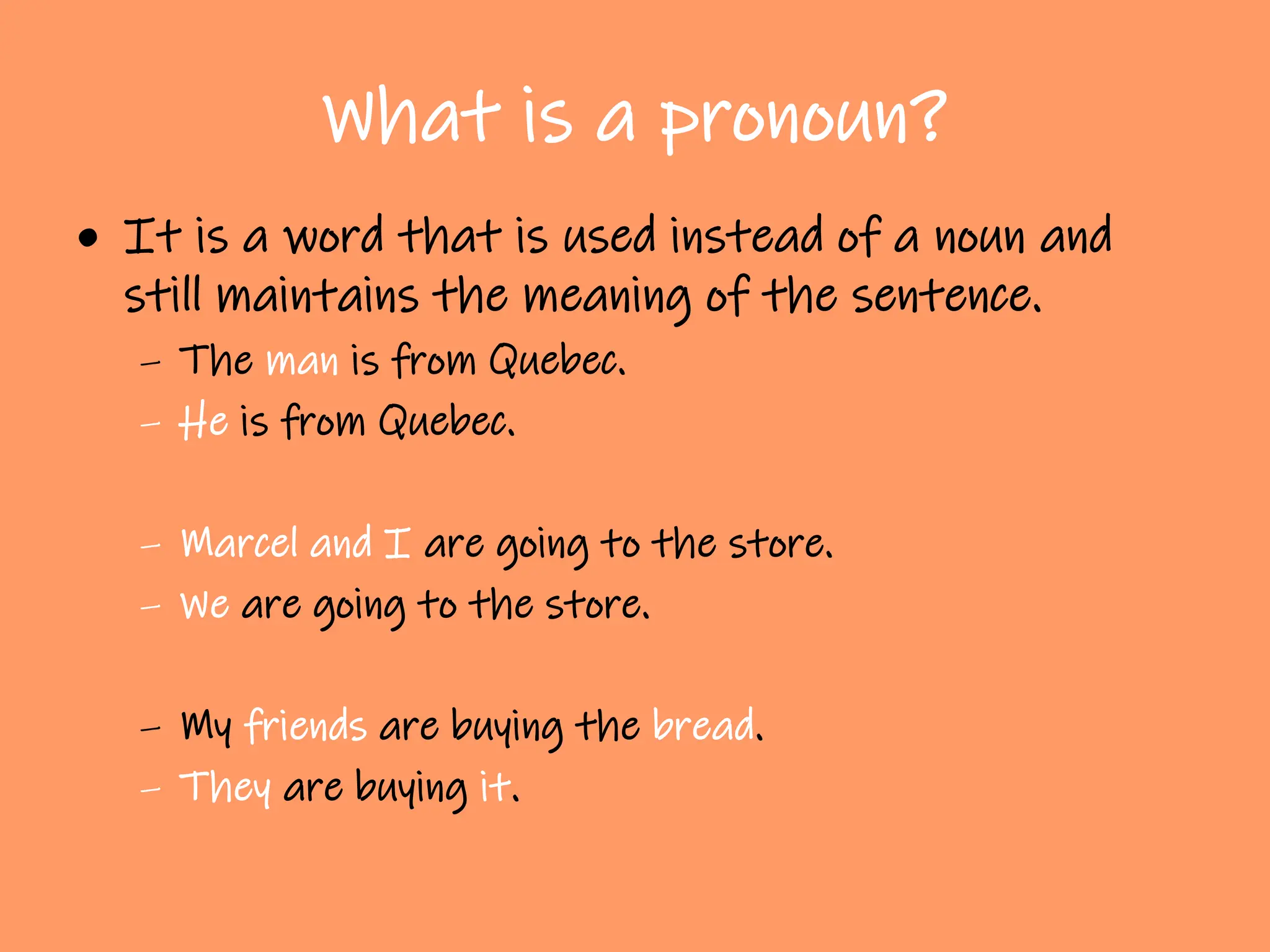 What is a pronoun?

• It is a word that is used instead of a noun and still maintains the meaning of the sentence.
– The man is from Quebec.
– He is from Quebec.

– Marcel and I are going to the store.
– We are going to the store.

– My friends are buying the bread.
– They are buying it.